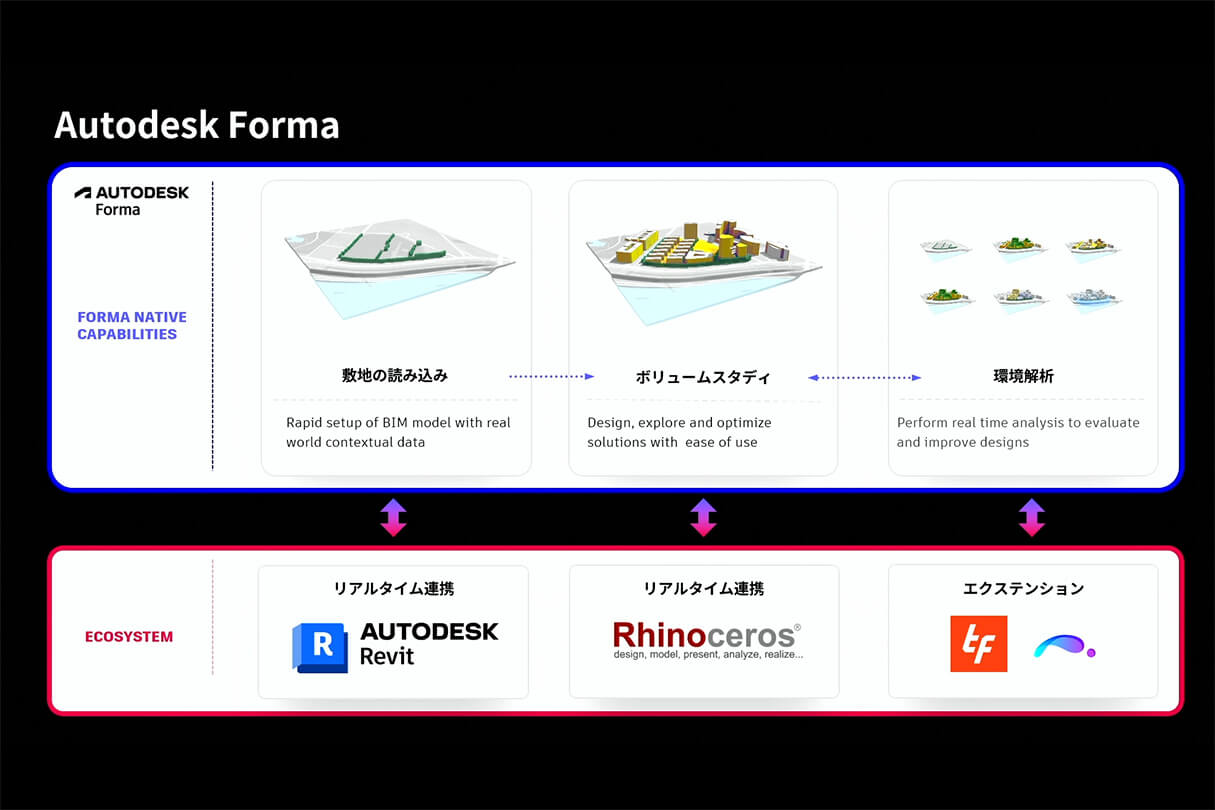 Autodesk Forma

AUTODESK
Forma

FORMA NATIVE CAPABILITIES

敷地の読み込み

Rapid setup of BIM model with real world contextual data

ボリュームスタディ

Design, explore and optimize solutions with ease of use

環境解析

Perform real time analysis to evaluate and improve designs

ECOSYSTEM

リアルタイム連携

R AUTODESK Revit

リアルタイム連携

Rhinoceros®
design, model, present, analyze, realize...

エクステンション

tF